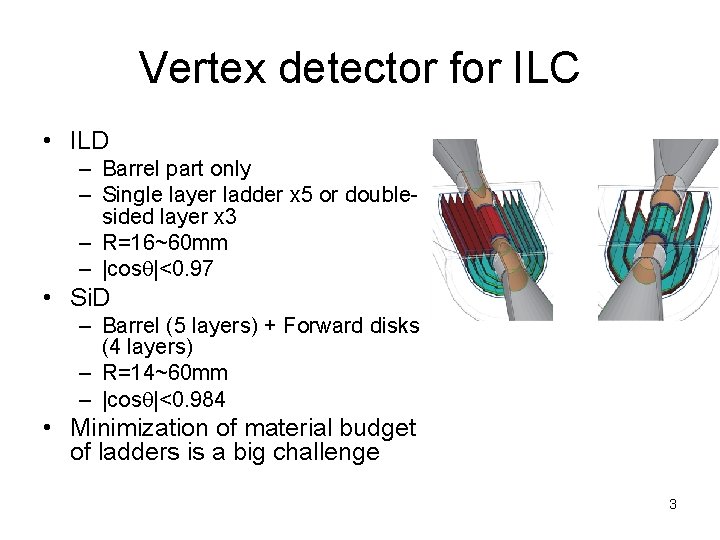 Vertex detector for ILC

• ILD
  – Barrel part only
  – Single layer ladder x5 or double-sided layer x3
  – R=16~60mm
  – $|\cos\theta|<0.97$
• SiD
  – Barrel (5 layers) + Forward disks (4 layers)
  – R=14~60mm
  – $|\cos\theta|<0.984$
• Minimization of material budget of ladders is a big challenge

3